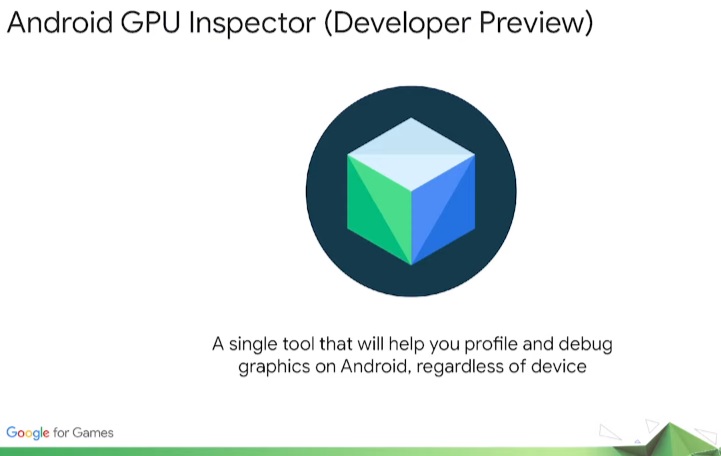 Android GPU Inspector (Developer Preview)

A single tool that will help you profile and debug graphics on Android, regardless of device

Google for Games